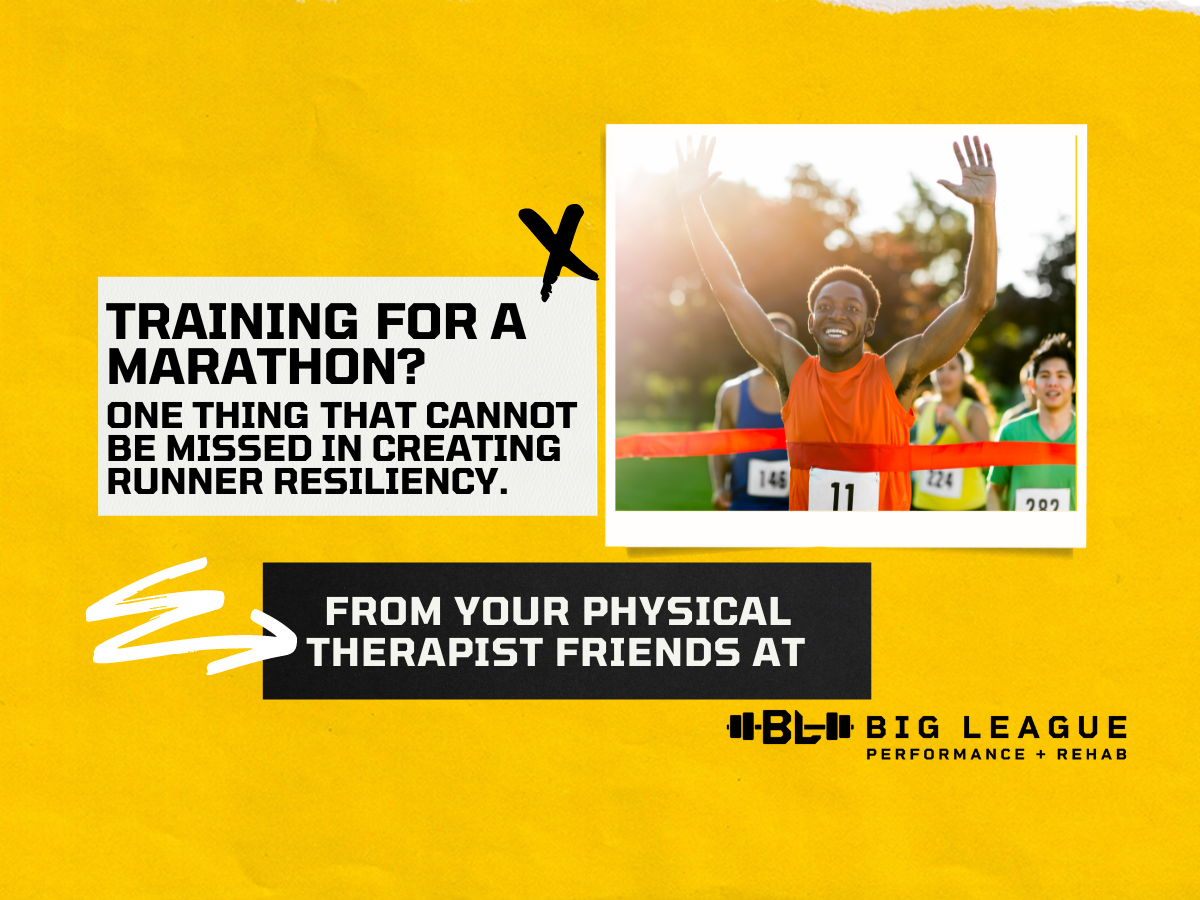 TRAINING FOR A MARATHON?

ONE THING THAT CANNOT BE MISSED IN CREATING RUNNER RESILIENCY.

146

11

224

282

FROM YOUR PHYSICAL THERAPIST FRIENDS AT

BL BIG LEAGUE
PERFORMANCE + REHAB